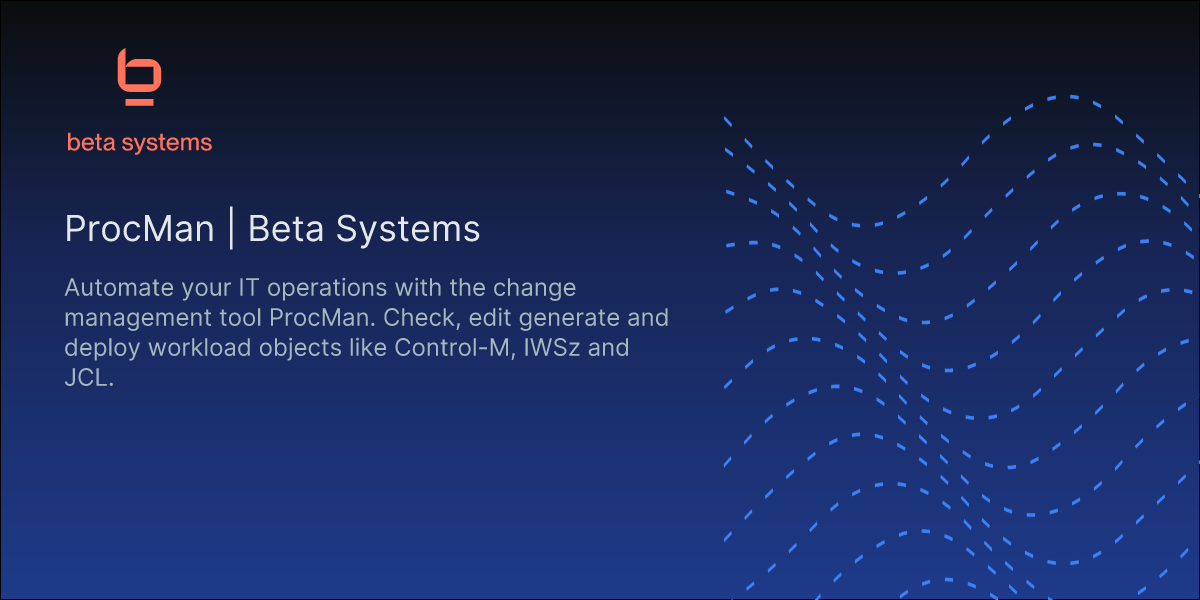 beta systems

ProcMan | Beta Systems

Automate your IT operations with the change management tool ProcMan. Check, edit generate and deploy workload objects like Control-M, IWSz and JCL.